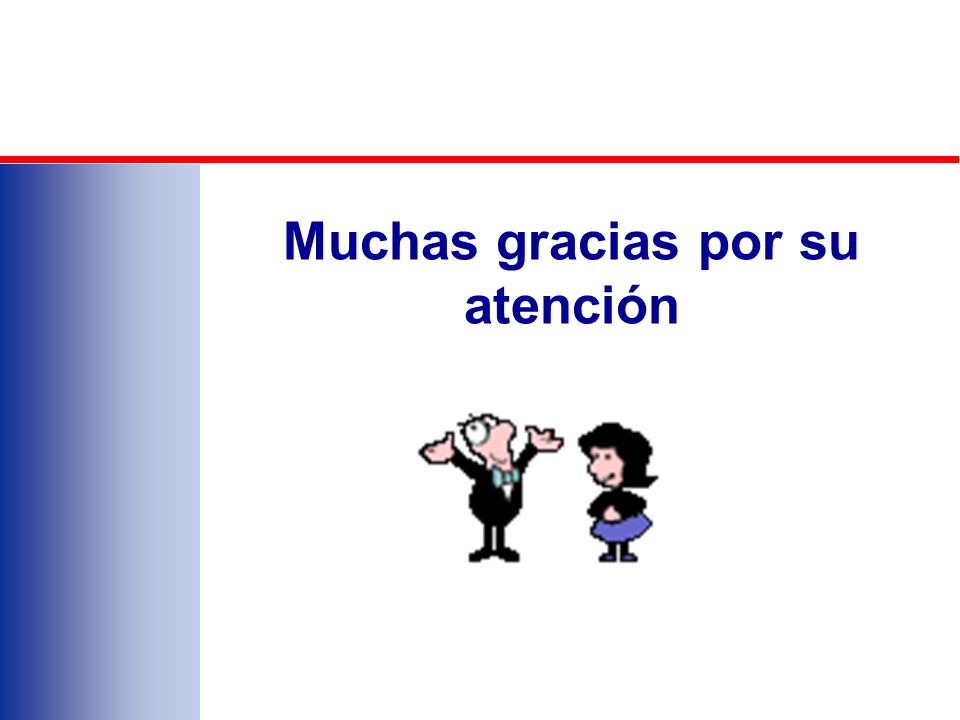 Muchas gracias por su atención